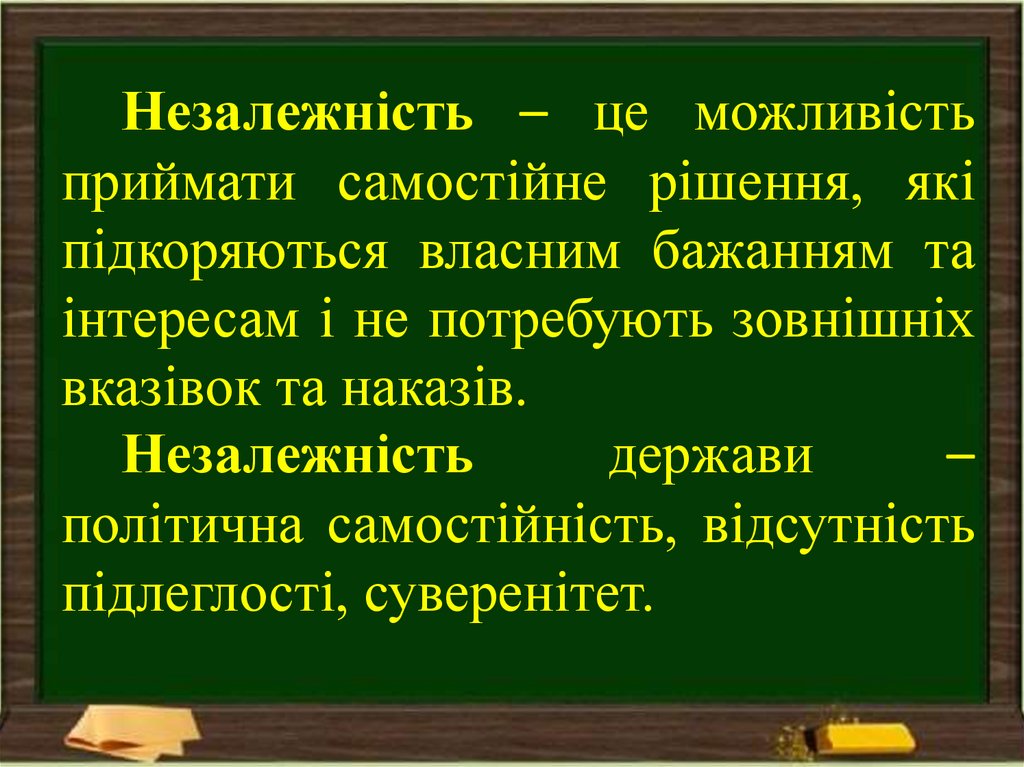 Незалежність – це можливість приймати самостійне рішення, які підкоряються власним бажанням та інтересам і не потребують зовнішніх вказівок та наказів.

Незалежність держави – політична самостійність, відсутність підлеглості, суверенітет.